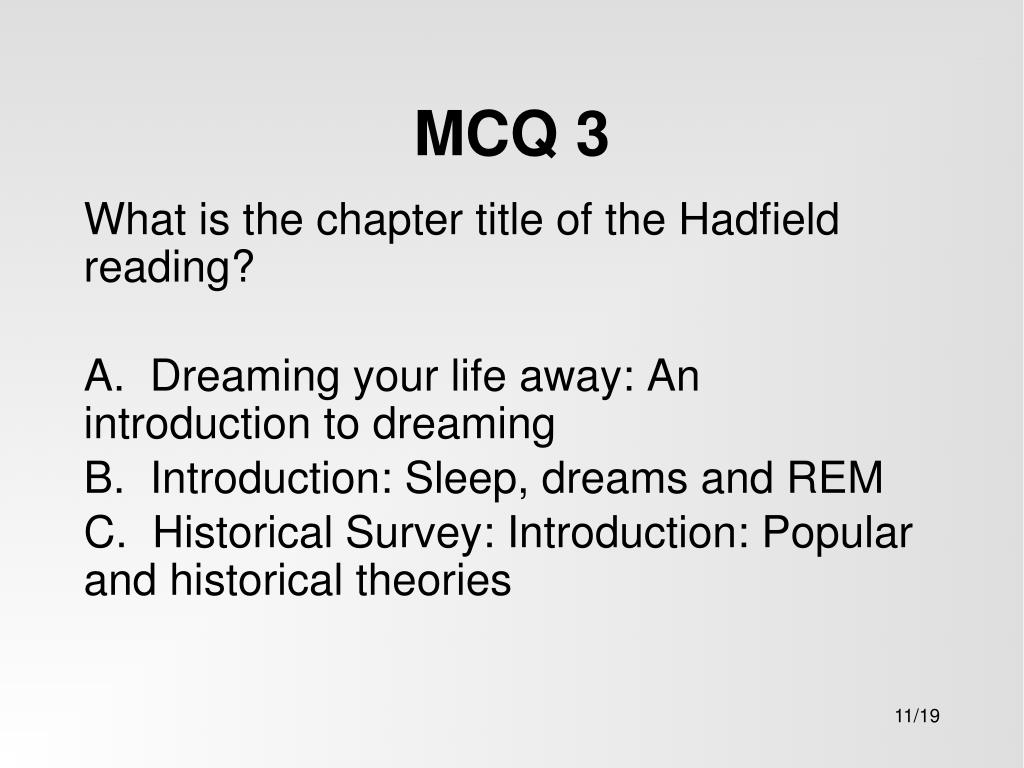 MCQ 3

What is the chapter title of the Hadfield reading?

A. Dreaming your life away: An introduction to dreaming

B. Introduction: Sleep, dreams and REM

C. Historical Survey: Introduction: Popular and historical theories

11/19